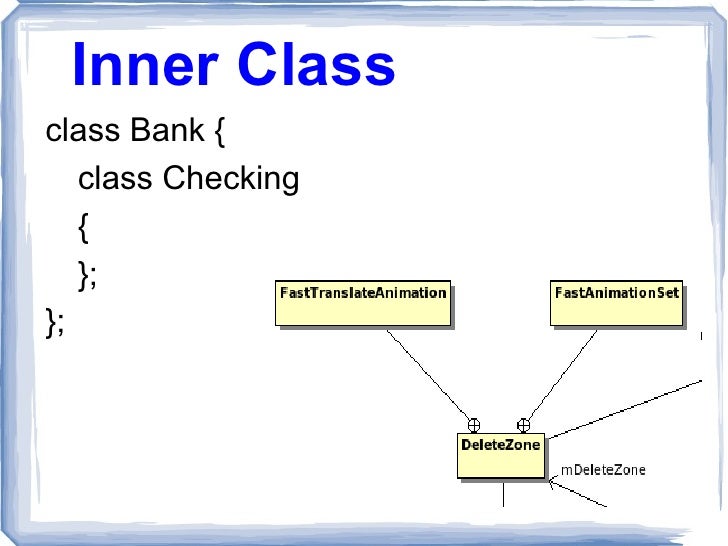 Inner Class

class Bank {
class Checking
{
};
};

FastTranslateAnimation

FastAnimationSet

DeleteZone

mDeleteZone